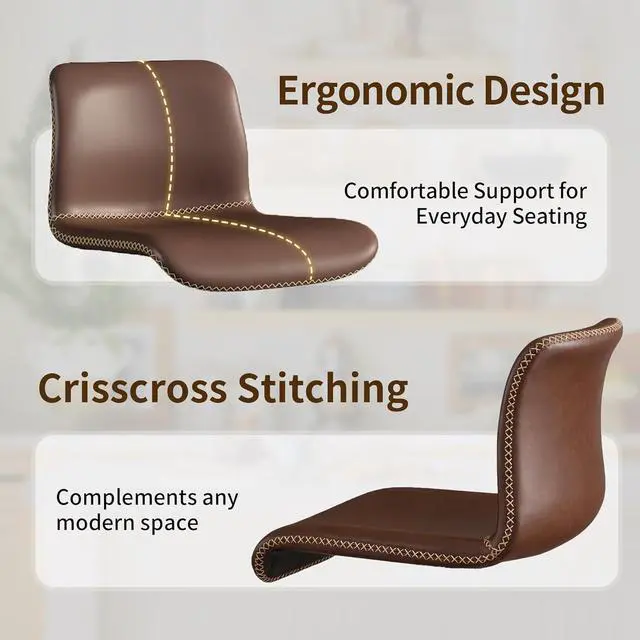 Ergonomic Design

Comfortable Support for Everyday Seating

Crisscross Stitching

Complements any modern space